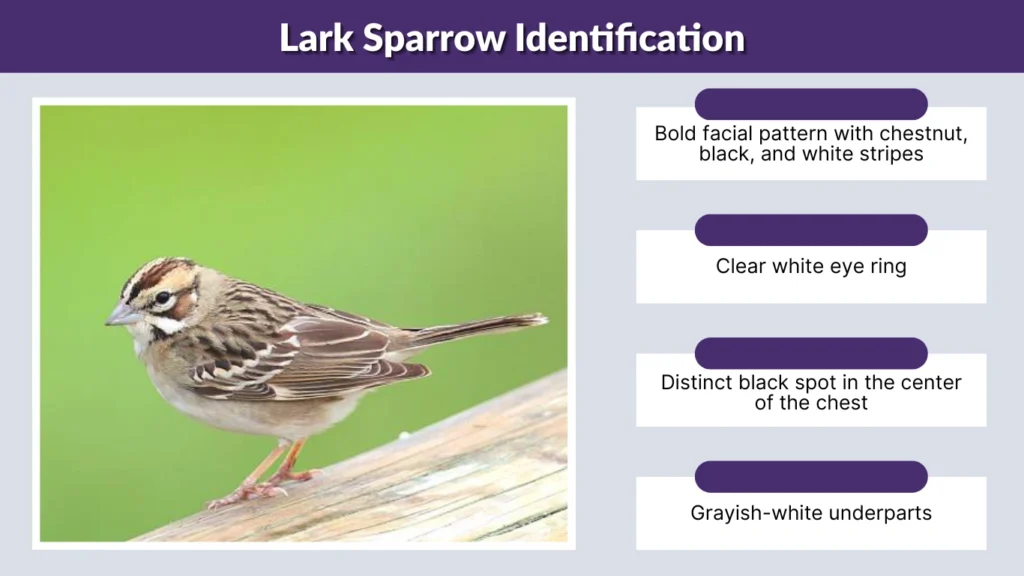 Lark Sparrow Identification

Bold facial pattern with chestnut, black, and white stripes

Clear white eye ring

Distinct black spot in the center of the chest

Grayish-white underparts